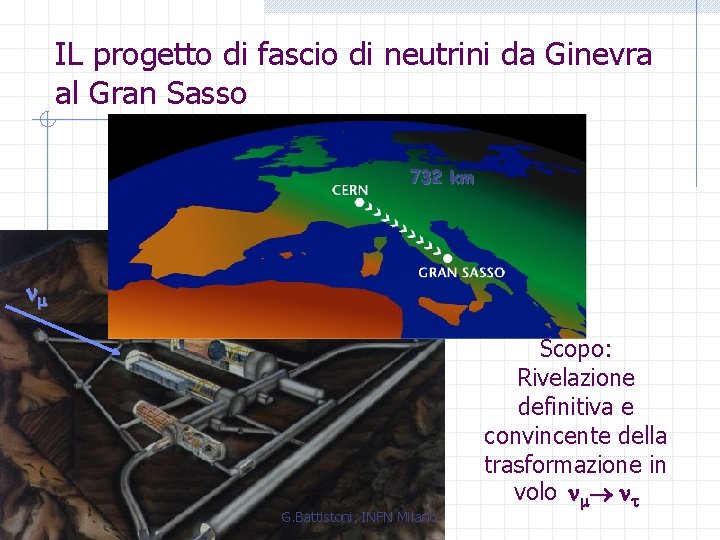 IL progetto di fascio di neutrini da Ginevra al Gran Sasso

732 km

CERN

GRAN SASSO

$\nu_\mu$

Scopo: Rivelazione definitiva e convincente della trasformazione in volo $\nu_\mu \rightarrow \nu_\tau$

G.Battistoni, INFN Milano